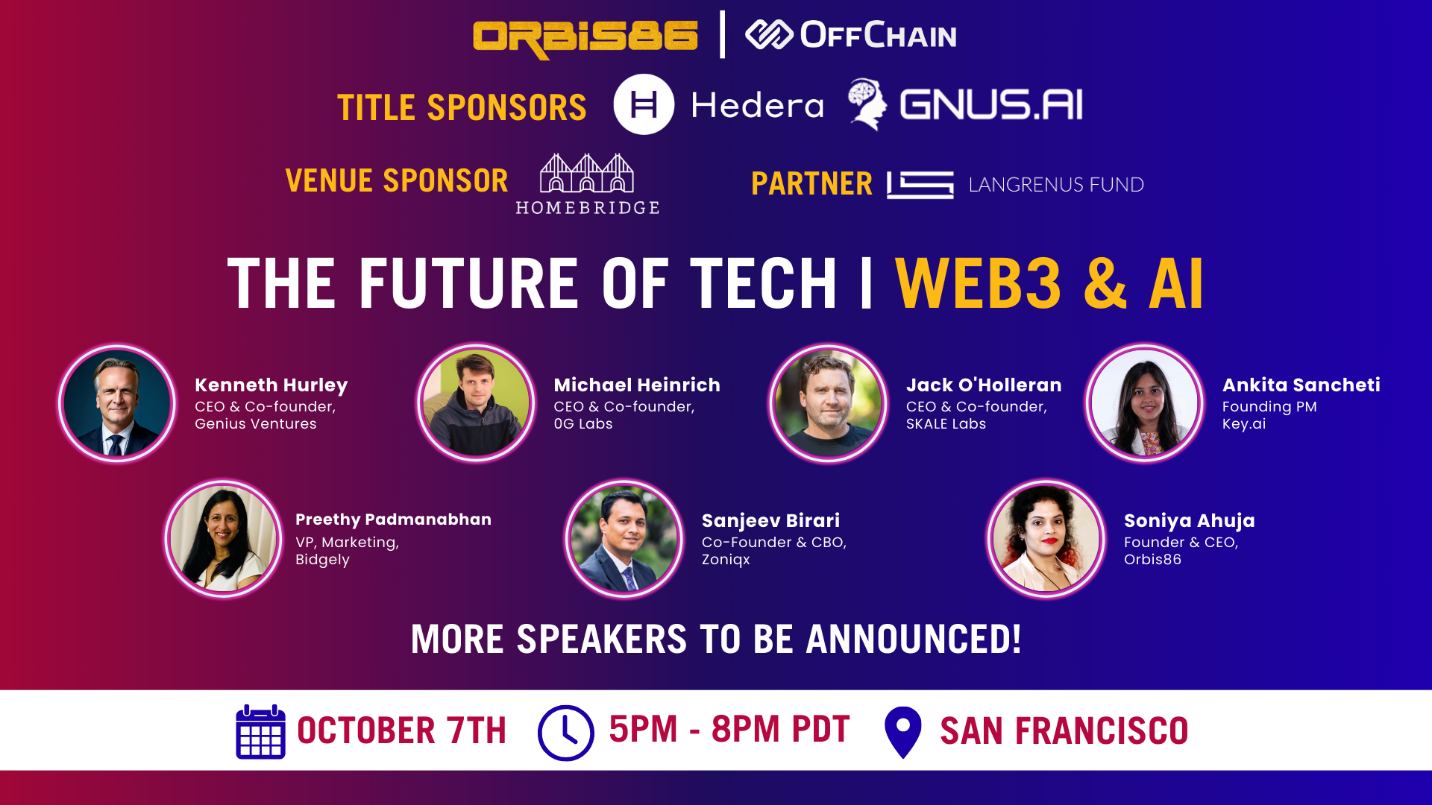 ORBIS86 | OFFCHAIN

TITLE SPONSORS Hedera GNUS.AI

VENUE SPONSOR HOMEBRIDGE

PARTNER LANGRENUS FUND

THE FUTURE OF TECH | WEB3 & AI

Kenneth Hurley
CEO & Co-founder, Genius Ventures

Michael Heinrich
CEO & Co-founder, 0G Labs

Jack O'Holleran
CEO & Co-founder, SKALE Labs

Ankita Sancheti
Founding PM
Key.ai

Preethy Padmanabhan
VP, Marketing, Bidgely

Sanjeev Birari
Co-Founder & CBO, Zoniqx

Soniya Ahuja
Founder & CEO, Orbis86

MORE SPEAKERS TO BE ANNOUNCED!

OCTOBER 7TH 5PM - 8PM PDT SAN FRANCISCO